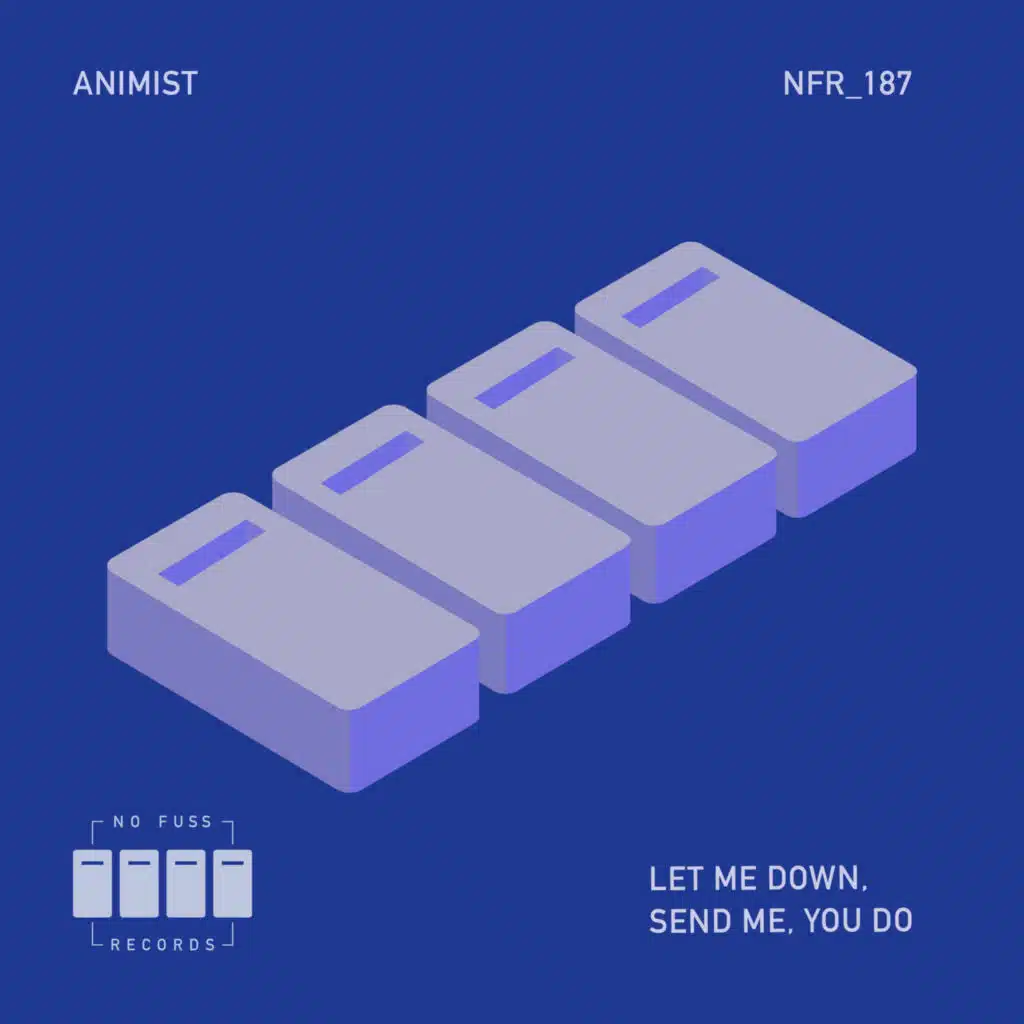 ANIMIST

NFR_187

NO FUSS

RECORDS

LET ME DOWN,
SEND ME, YOU DO